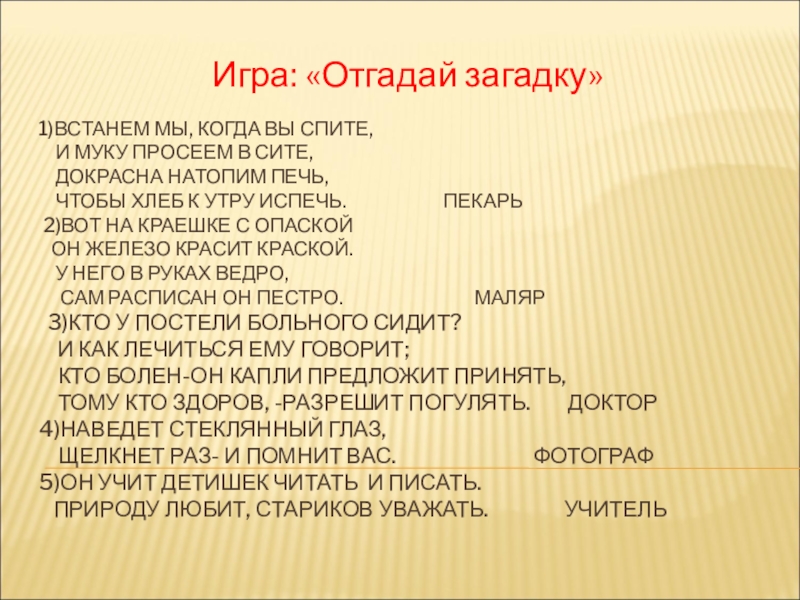 Игра: «Отгадай загадку»

1)ВСТАНЕМ МЫ, КОГДА ВЫ СПИТЕ,
И МУКУ ПРОСЕЕМ В СИТЕ,
ДОКРАСНА НАТОПИМ ПЕЧЬ,
ЧТОБЫ ХЛЕБ К УТРУ ИСПЕЧЬ. ПЕКАРЬ
2)ВОТ НА КРАЕШКЕ С ОПАСКОЙ
ОН ЖЕЛЕЗО КРАСИТ КРАСКОЙ.
У НЕГО В РУКАХ ВЕДРО,
САМ РАСПИСАН ОН ПЕСТРО. МАЛЯР
3)КТО У ПОСТЕЛИ БОЛЬНОГО СИДИТ?
И КАК ЛЕЧИТЬСЯ ЕМУ ГОВОРИТ;
КТО БОЛЕН-ОН КАПЛИ ПРЕДЛОЖИТ ПРИНЯТЬ,
ТОМУ КТО ЗДОРОВ, -РАЗРЕШИТ ПОГУЛЯТЬ. ДОКТОР
4)НАВЕДЕТ СТЕКЛЯННЫЙ ГЛАЗ,
ЩЕЛКНЕТ РАЗ- И ПОМНИТ ВАС. ФОТОГРАФ
5)ОН УЧИТ ДЕТИШЕК ЧИТАТЬ И ПИСАТЬ.
ПРИРОДУ ЛЮБИТ, СТАРИКОВ УВАЖАТЬ. УЧИТЕЛЬ